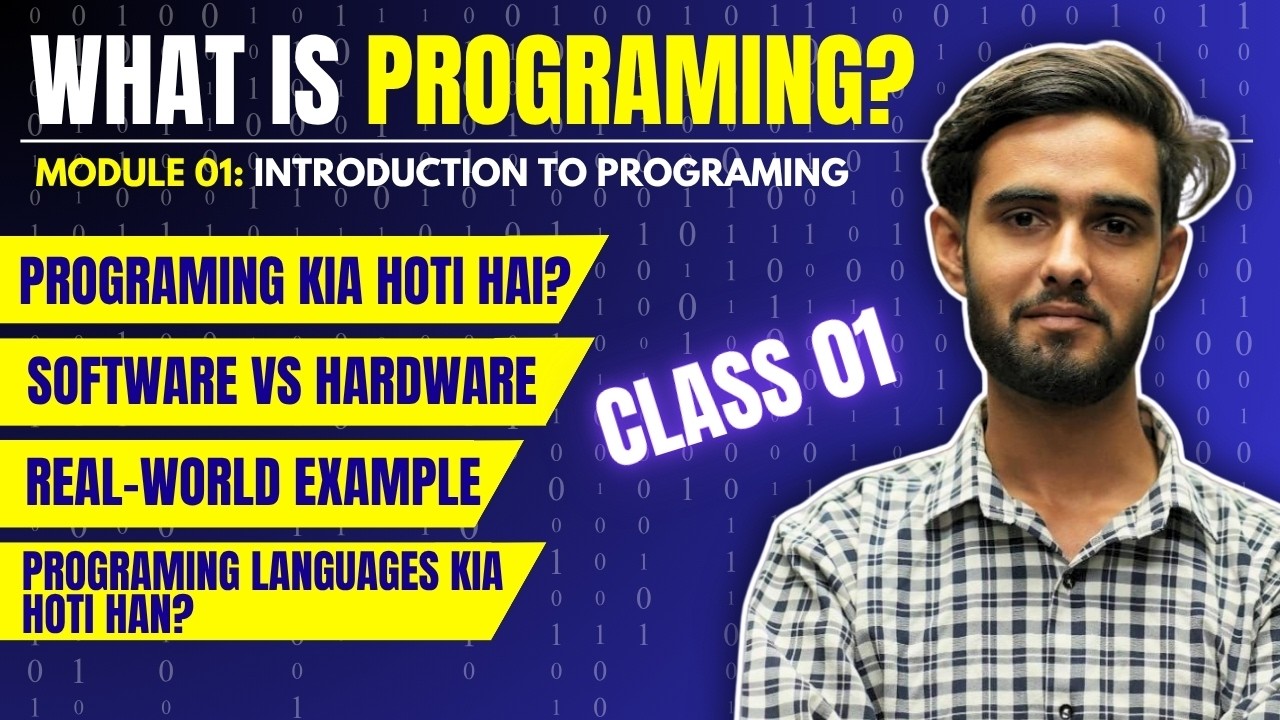 WHAT IS PROGRAMING?

MODULE 01: INTRODUCTION TO PROGRAMING

PROGRAMING KIA HOTI HAI?

SOFTWARE VS HARDWARE

REAL-WORLD EXAMPLE

PROGRAMING LANGUAGES KIA HOTI HAN?

CLASS 01